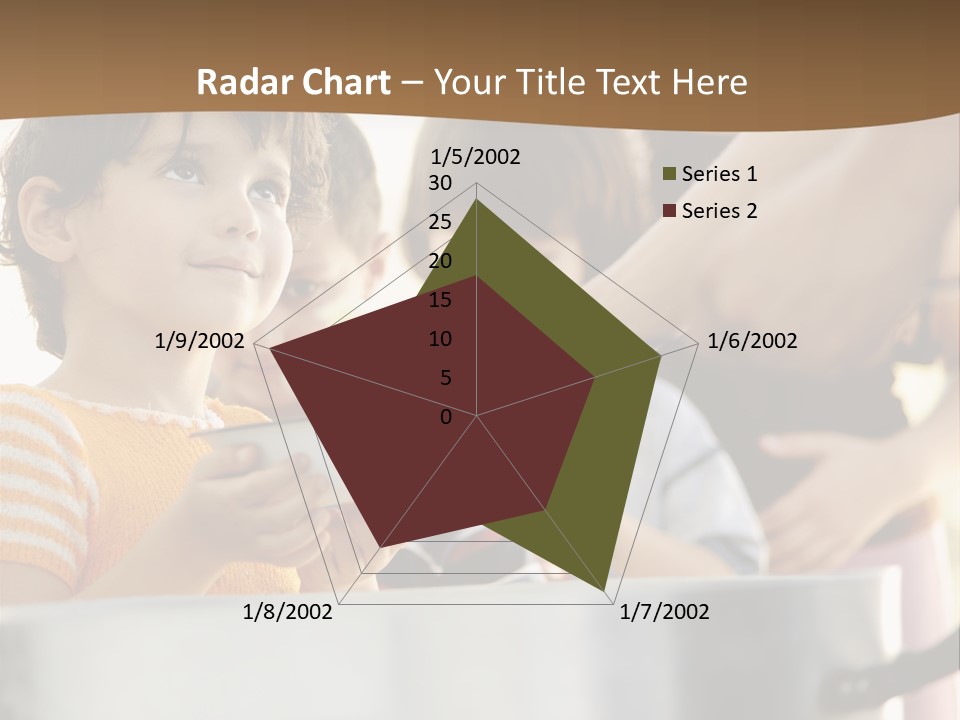 Radar Chart – Your Title Text Here

1/5/2002
30
25
20
15
10
5
0
1/6/2002
1/7/2002
1/8/2002
1/9/2002

Series 1
Series 2